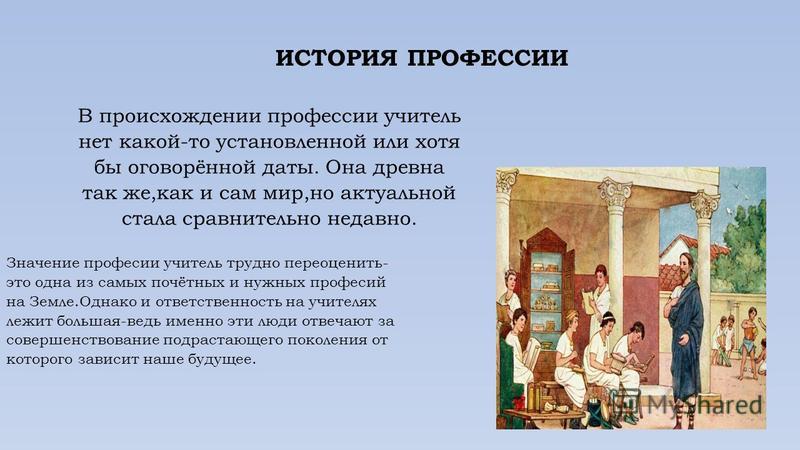 ИСТОРИЯ ПРОФЕССИИ

В происхождении профессии учитель нет какой-то установленной или хотя бы оговорённой даты. Она древна так же,как и сам мир,но актуальной стала сравнительно недавно.

Значение професии учитель трудно переоценить-это одна из самых почётных и нужных професий на Земле.Однако и ответственность на учителях лежит большая-ведь именно эти люди отвечают за совершенствование подрастающего поколения от которого зависит наше будущее.

MyShared